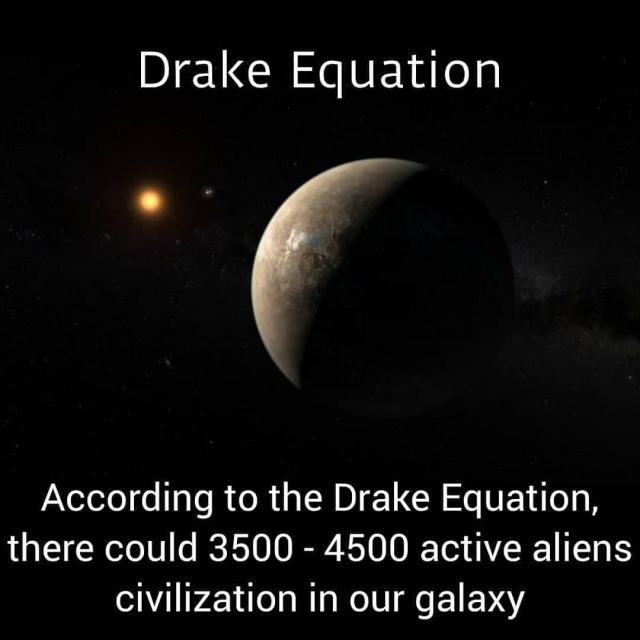 Drake Equation

According to the Drake Equation, there could 3500 - 4500 active aliens civilization in our galaxy